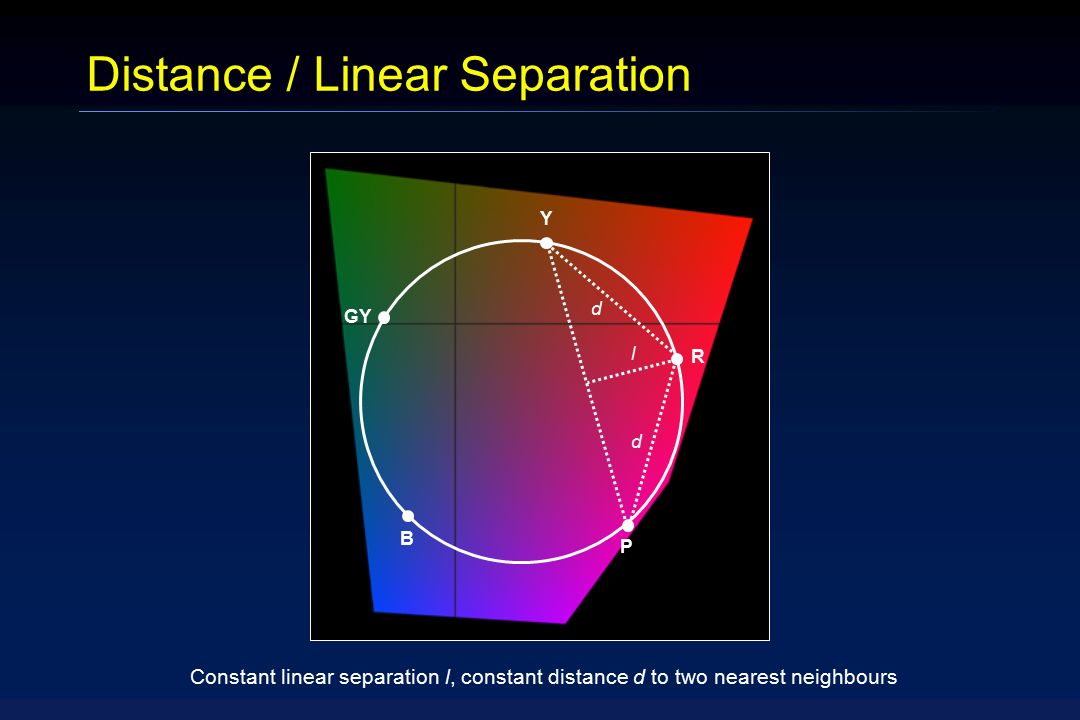 Distance / Linear Separation

Y

GY

d

l

R

d

B

P

Constant linear separation l, constant distance d to two nearest neighbours